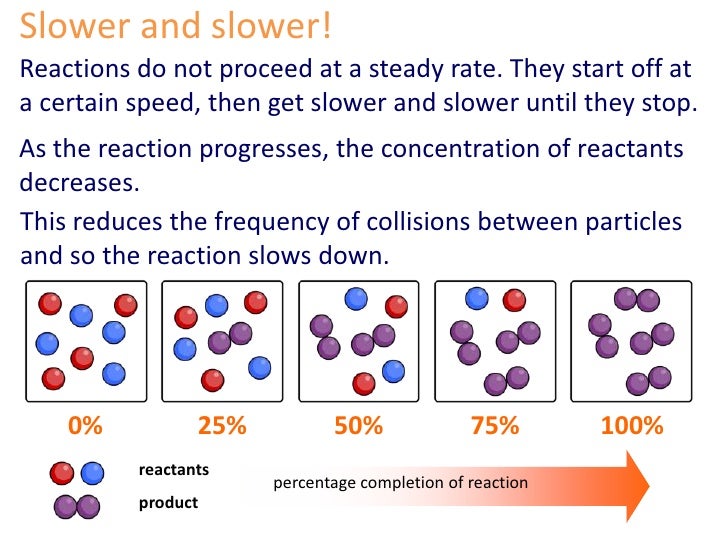 Slower and slower!

Reactions do not proceed at a steady rate. They start off at a certain speed, then get slower and slower until they stop.

As the reaction progresses, the concentration of reactants decreases.

This reduces the frequency of collisions between particles and so the reaction slows down.

0%

25%

50%

75%

100%

reactants

product

percentage completion of reaction